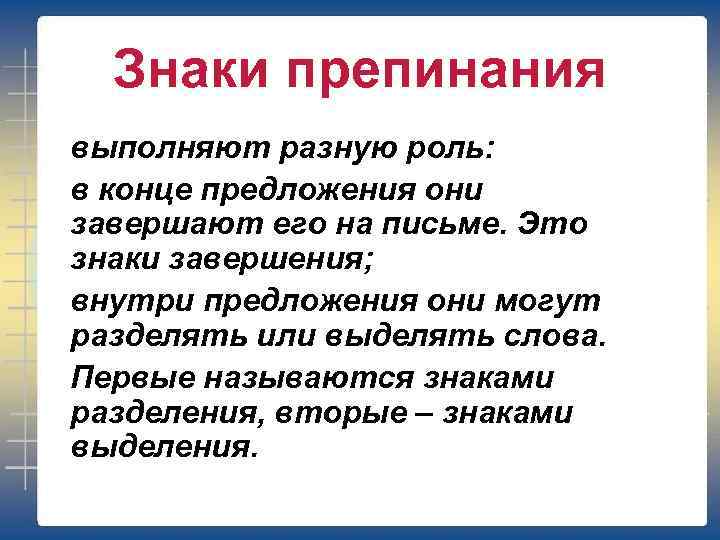 Знаки препинания

выполняют разную роль:

в конце предложения они завершают его на письме. Это знаки завершения;

внутри предложения они могут разделять или выделять слова.

Первые называются знаками разделения, вторые – знаками выделения.